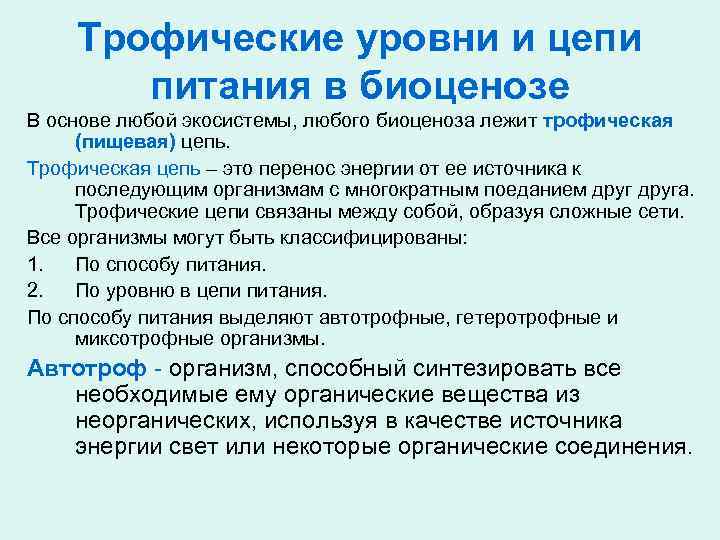 Трофические уровни и цепи питания в биоценозе

В основе любой экосистемы, любого биоценоза лежит трофическая (пищевая) цепь.

Трофическая цепь – это перенос энергии от ее источника к последующим организмам с многократным поеданием друг друга. Трофические цепи связаны между собой, образуя сложные сети.

Все организмы могут быть классифицированы:

1. По способу питания.
2. По уровню в цепи питания.

По способу питания выделяют автотрофные, гетеротрофные и миксотрофные организмы.

Автотроф - организм, способный синтезировать все необходимые ему органические вещества из неорганических, используя в качестве источника энергии свет или некоторые органические соединения.